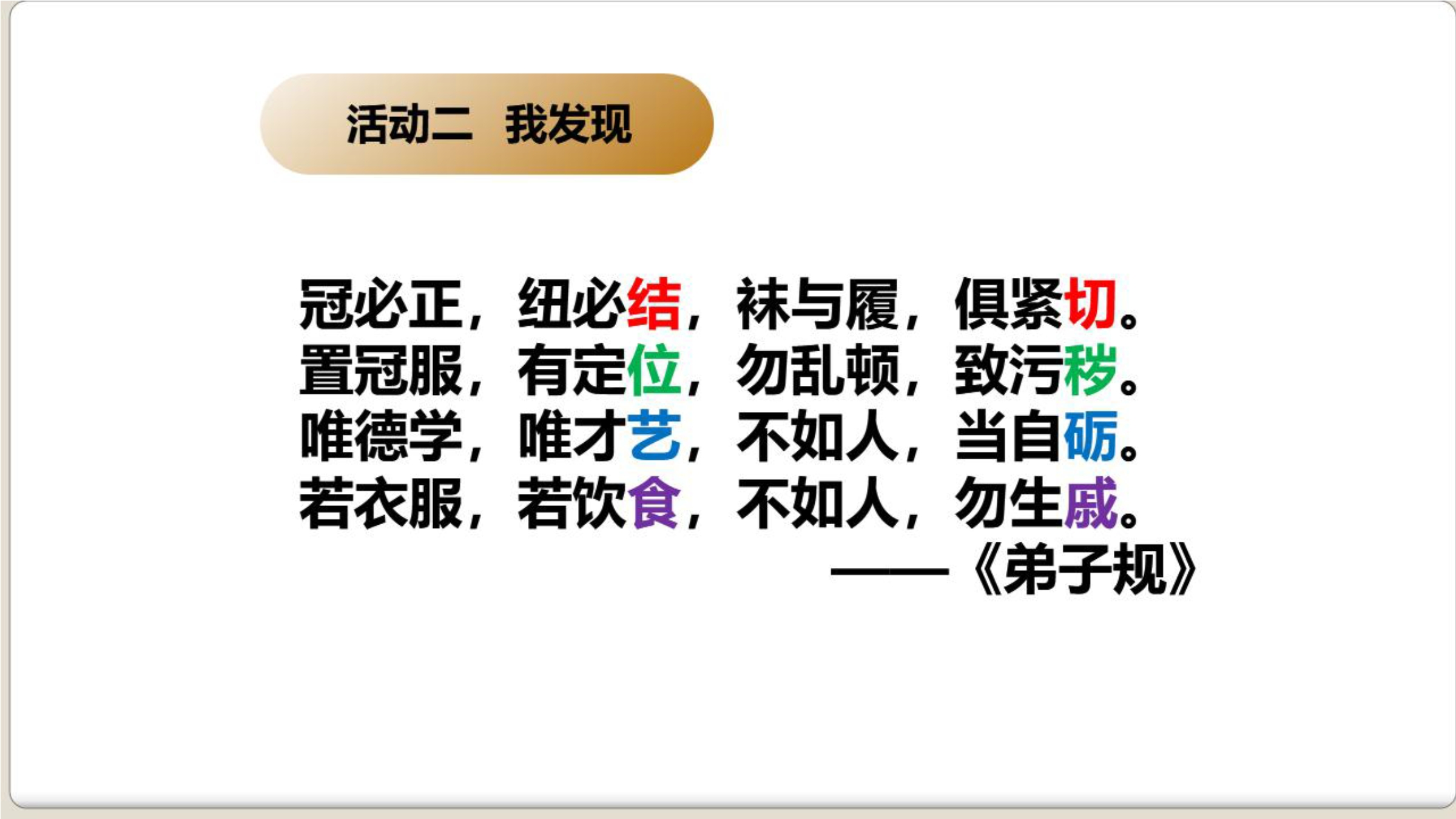 活动二　我发现

冠必正，纽必结，袜与履，俱紧切。
置冠服，有定位，勿乱顿，致污秽。
唯德学，唯才艺，不如人，当自砺。
若衣服，若饮食，不如人，勿生戚。
——《弟子规》